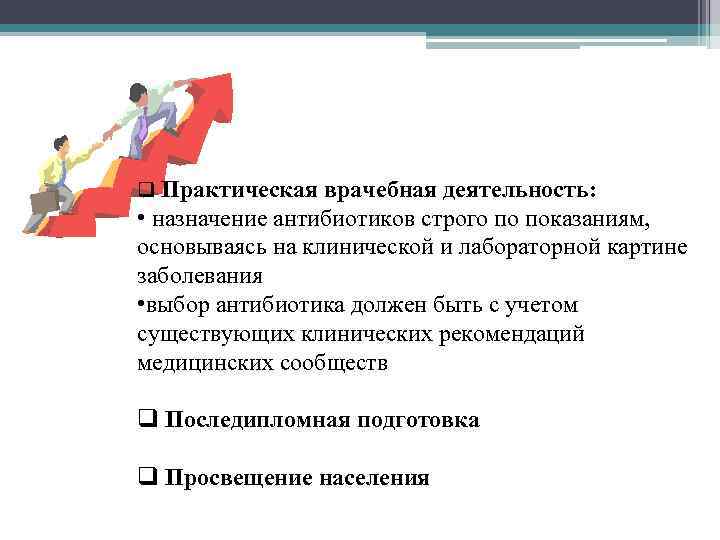 ❑ Практическая врачебная деятельность:
• назначение антибиотиков строго по показаниям, основываясь на клинической и лабораторной картине заболевания
•выбор антибиотика должен быть с учетом существующих клинических рекомендаций медицинских сообществ

❑ Последипломная подготовка

❑ Просвещение населения